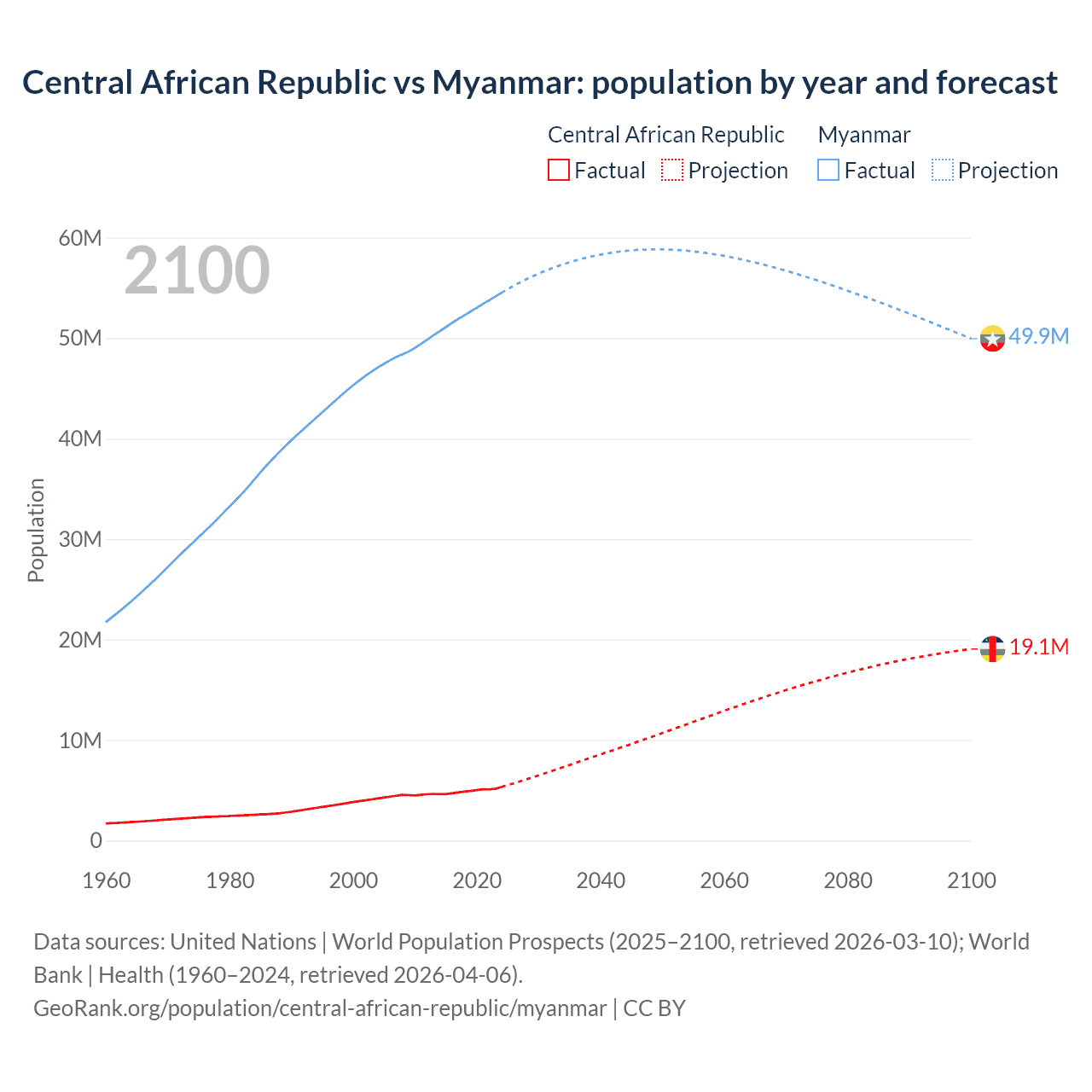 Central African Republic vs Myanmar: population by year and forecast

Central African Republic
Factual
Projection

Myanmar
Factual
Projection

2100

Population

60M
50M
40M
30M
20M
10M
0

49.9M
19.1M

1960
1980
2000
2020
2040
2060
2080
2100

Data sources: United Nations | World Population Prospects (2025–2100, retrieved 2026-03-10); World Bank | Health (1960–2024, retrieved 2026-04-06).
GeoRank.org/population/central-african-republic/myanmar | CC BY